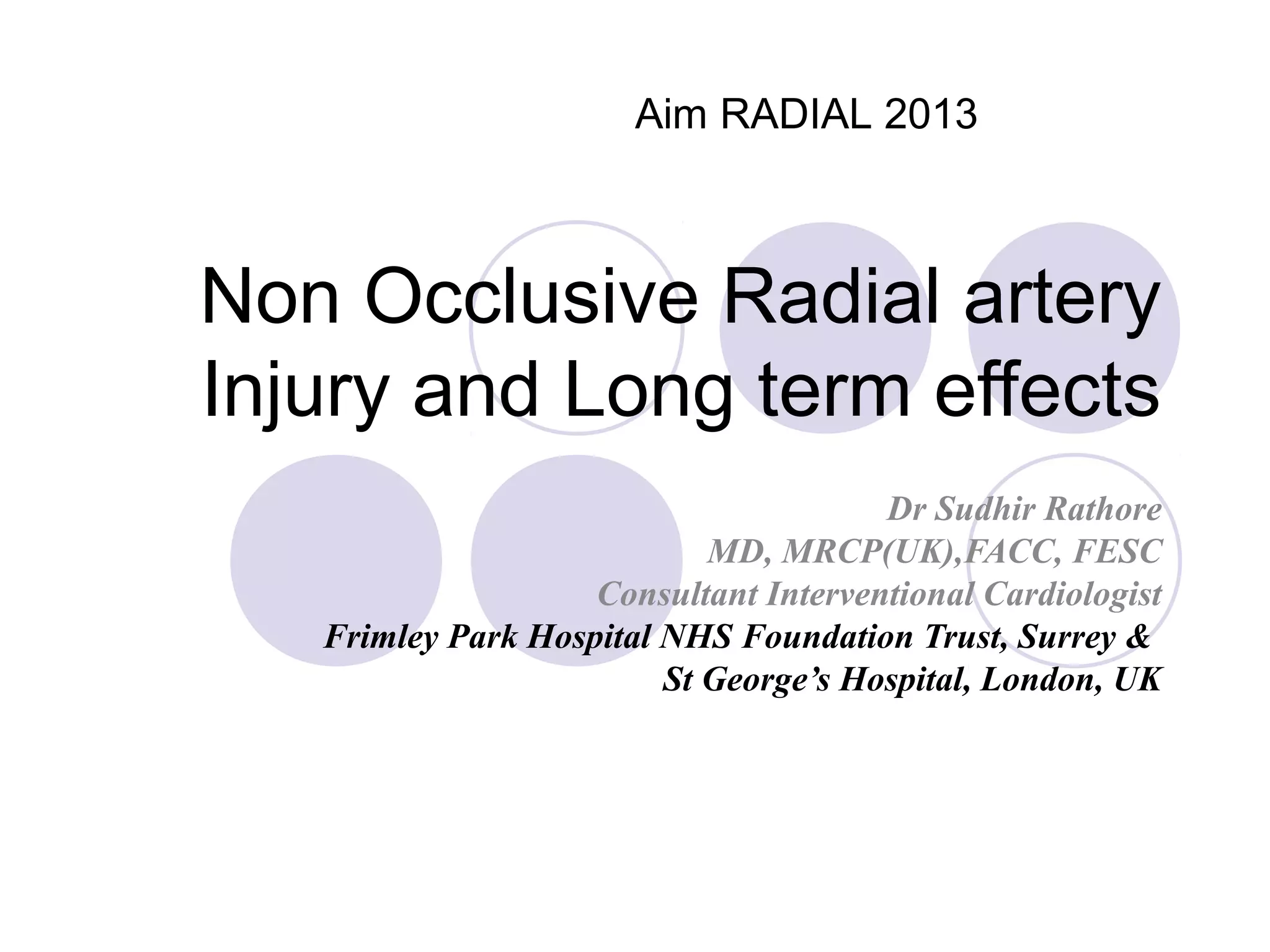 Aim RADIAL 2013

Non Occlusive Radial artery Injury and Long term effects

Dr Sudhir Rathore
MD, MRCP(UK),FACC, FESC
Consultant Interventional Cardiologist
Frimley Park Hospital NHS Foundation Trust, Surrey &
St George's Hospital, London, UK